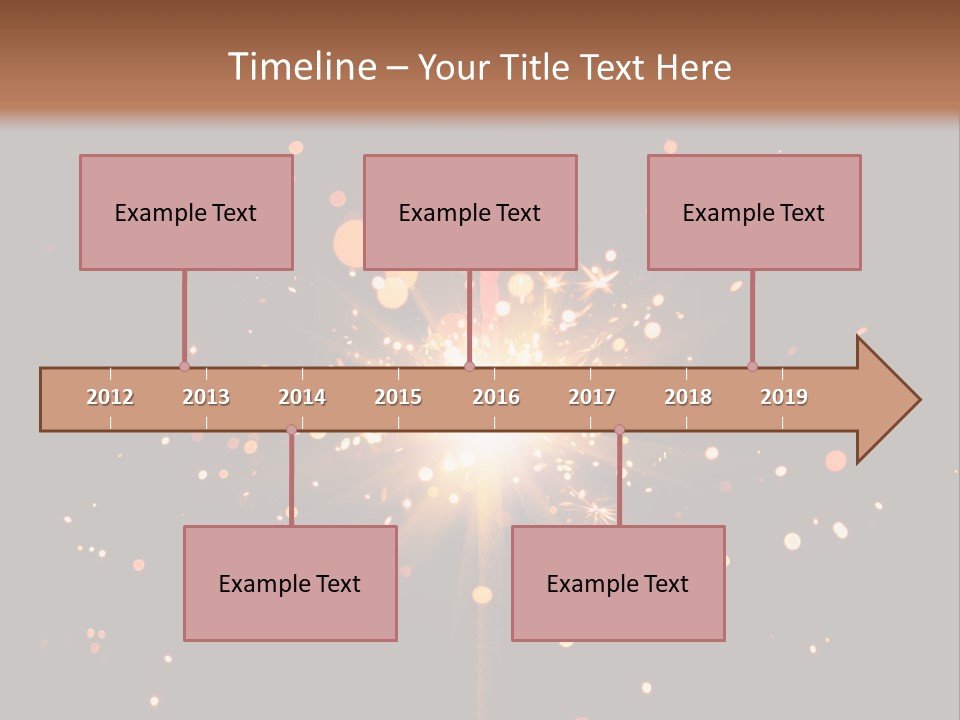 Timeline – Your Title Text Here

Example Text

Example Text

Example Text

2012 2013 2014 2015 2016 2017 2018 2019

Example Text

Example Text